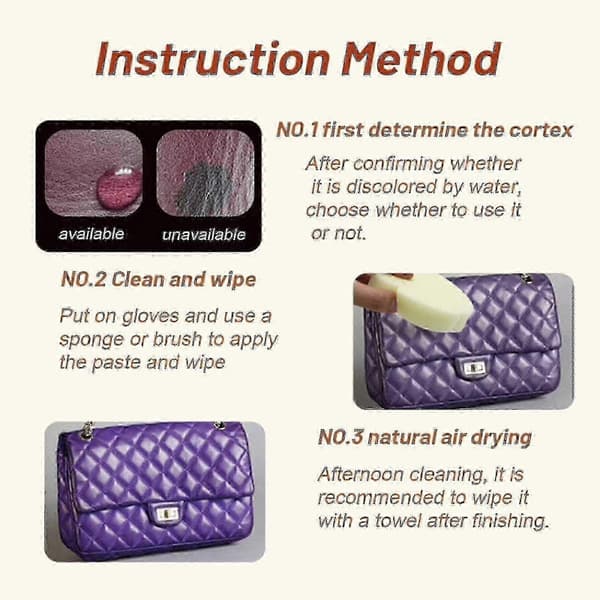 Instruction Method

available

unavailable

NO.1 first determine the cortex

After confirming whether it is discolored by water, choose whether to use it or not.

NO.2 Clean and wipe

Put on gloves and use a sponge or brush to apply the paste and wipe

NO.3 natural air drying

Afternoon cleaning, it is recommended to wipe it with a towel after finishing.